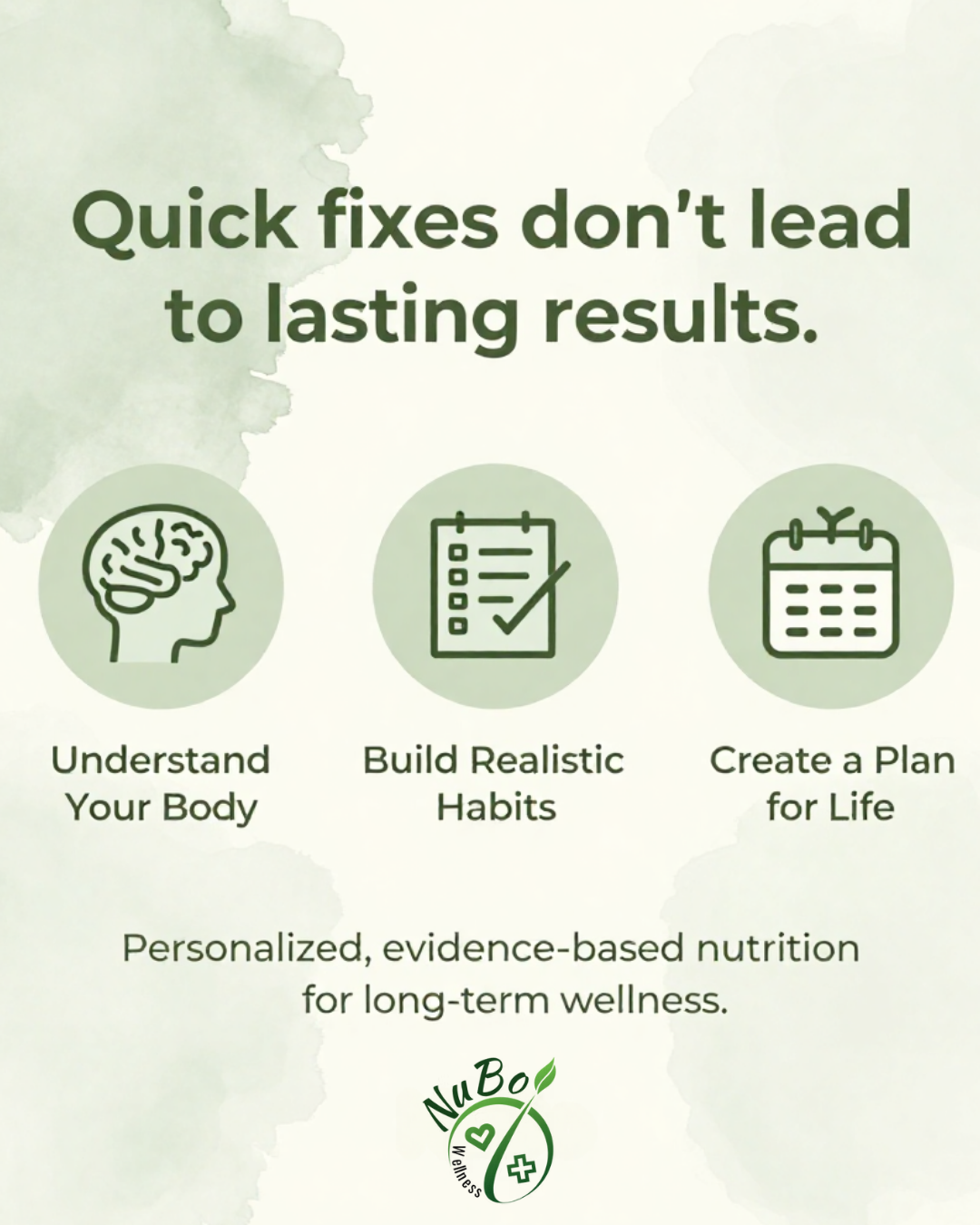 Quick fixes don't lead to lasting results.

Understand Your Body

Build Realistic Habits

Create a Plan for Life

Personalized, evidence-based nutrition for long-term wellness.

NuBo
Wellness